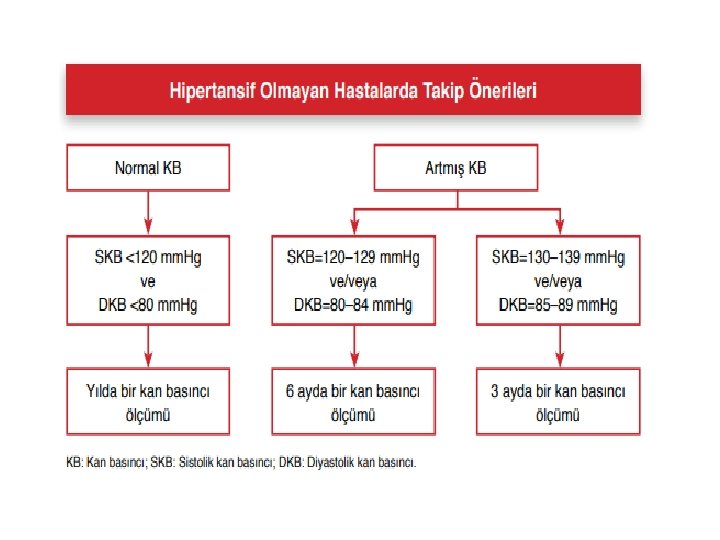 Hipertansif Olmayan Hastalarda Takip Önerileri

Normal KB

SKB <120 mmHg
ve
DKB <80 mmHg

Yılda bir kan basıncı ölçümü

Artmış KB

SKB=120–129 mmHg
ve/veya
DKB=80–84 mmHg

6 ayda bir kan basıncı ölçümü

SKB=130–139 mmHg
ve/veya
DKB=85–89 mmHg

3 ayda bir kan basıncı ölçümü

KB: Kan basıncı; SKB: Sistolik kan basıncı; DKB: Diyastolik kan basıncı.